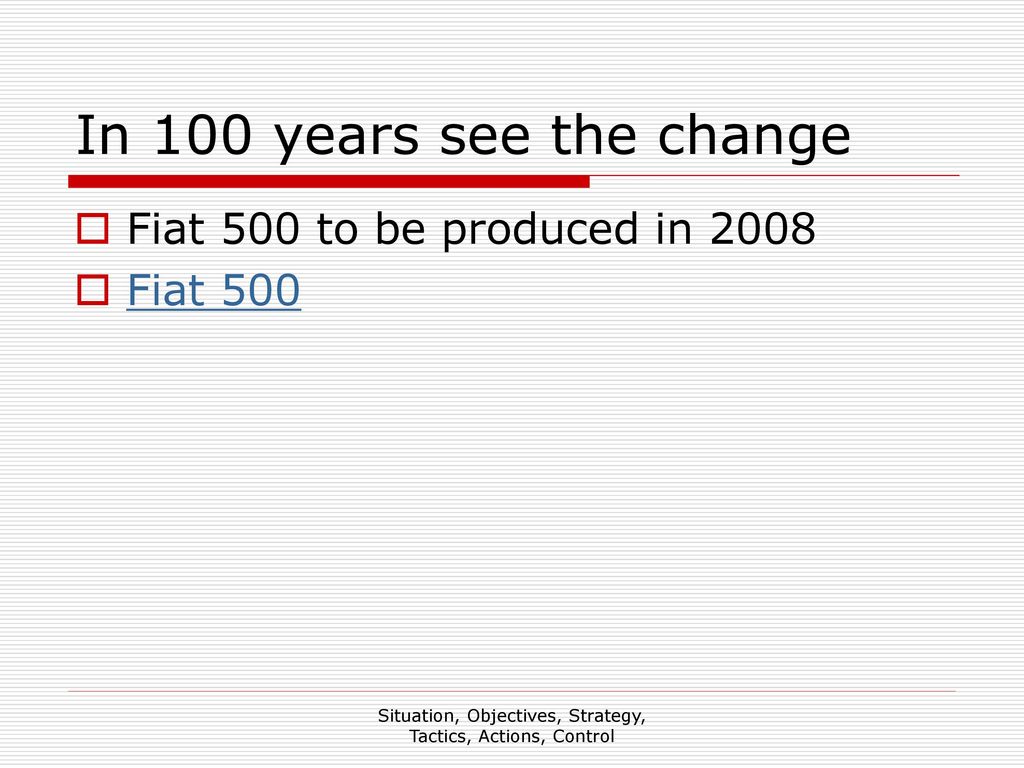 In 100 years see the change

Fiat 500 to be produced in 2008

Fiat 500

Situation, Objectives, Strategy, Tactics, Actions, Control